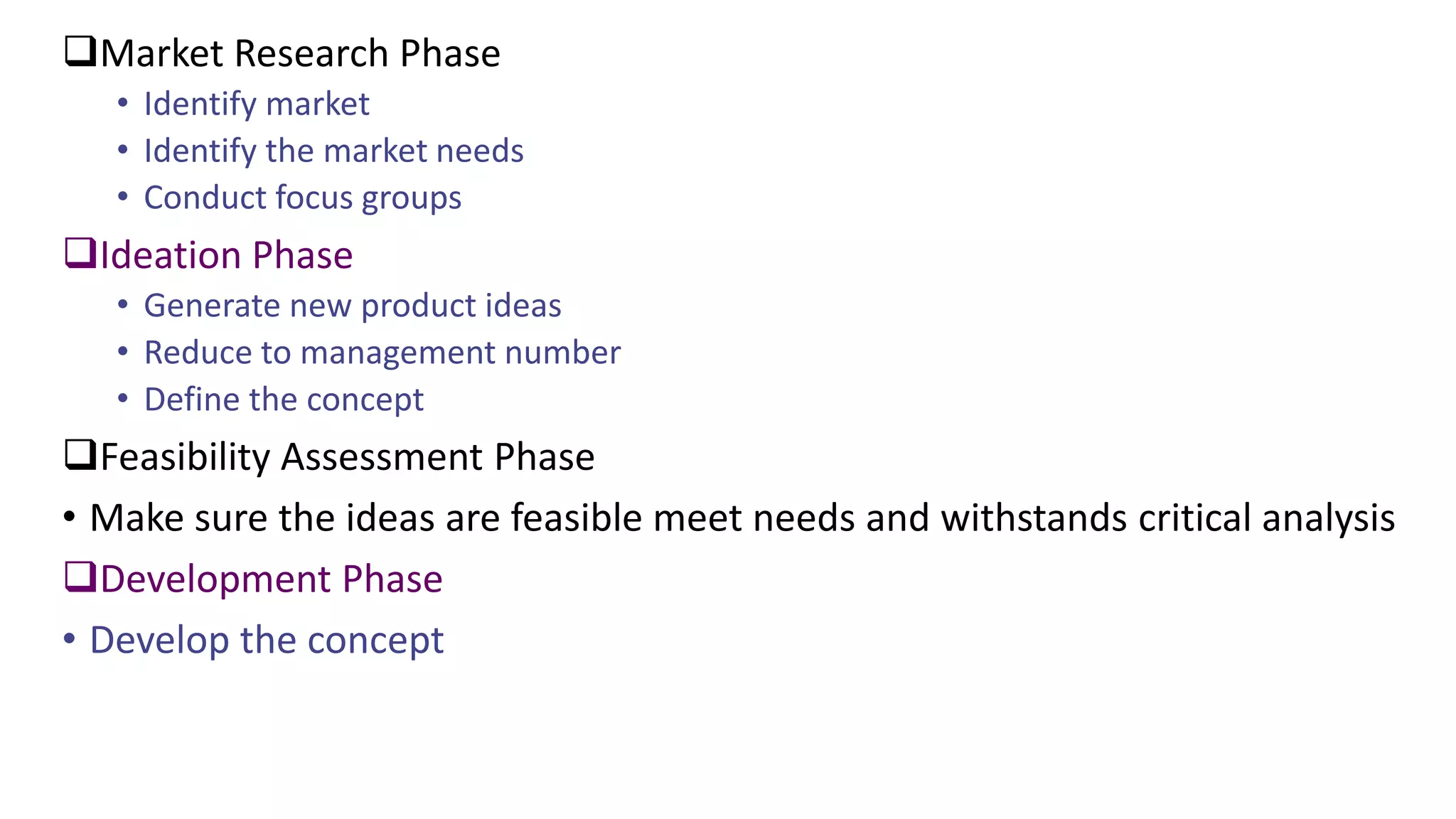 ❑Market Research Phase
• Identify market
• Identify the market needs
• Conduct focus groups
❑Ideation Phase
• Generate new product ideas
• Reduce to management number
• Define the concept
❑Feasibility Assessment Phase
• Make sure the ideas are feasible meet needs and withstands critical analysis
❑Development Phase
• Develop the concept